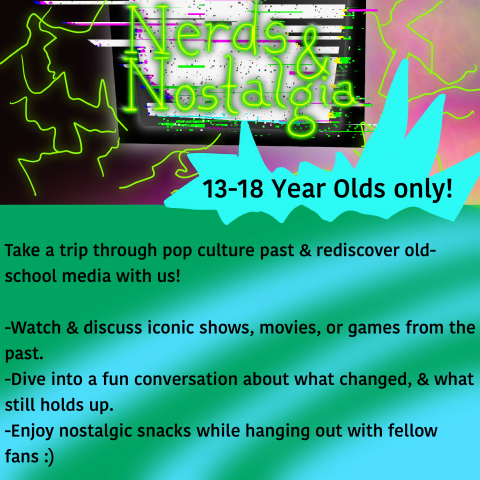 Nerds & Nostalgia

13-18 Year Olds only!

Take a trip through pop culture past & rediscover old-school media with us!

-Watch & discuss iconic shows, movies, or games from the past.
-Dive into a fun conversation about what changed, & what still holds up.
-Enjoy nostalgic snacks while hanging out with fellow fans :)